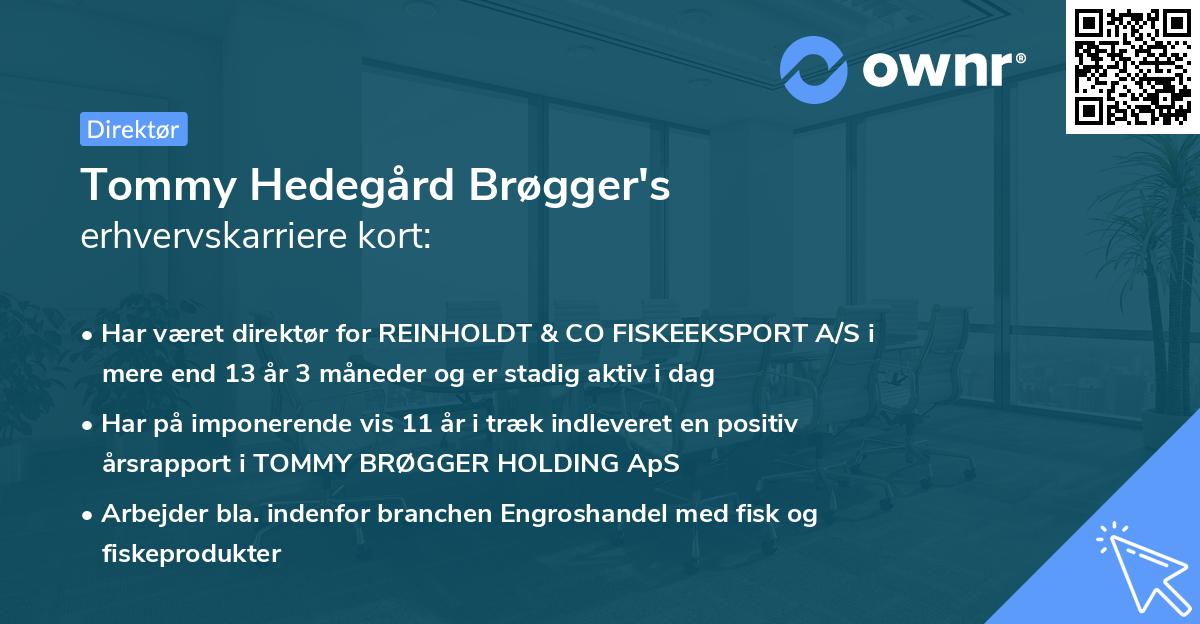 ownr®

Direktør

Tommy Hedegård Brøgger's
erhvervskarriere kort:

• Har været direktør for REINHOLDT & CO FISKEEKSPORT A/S i mere end 13 år 3 måneder og er stadig aktiv i dag

• Har på imponerende vis 11 år i træk indleveret en positiv årsrapport i TOMMY BRØGGER HOLDING ApS

• Arbejder bla. indenfor branchen Engroshandel med fisk og fiskeprodukter